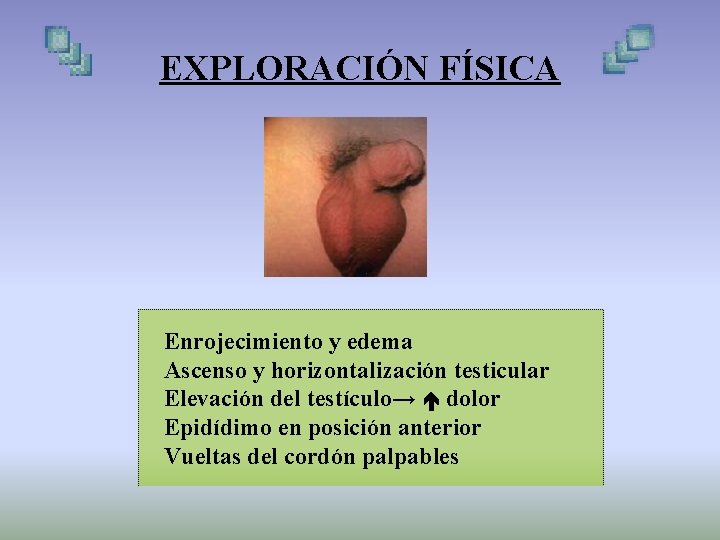 EXPLORACIÓN FÍSICA

Enrojecimiento y edema
Ascenso y horizontalización testicular
Elevación del testículo→ ↑ dolor
Epidídimo en posición anterior
Vueltas del cordón palpables